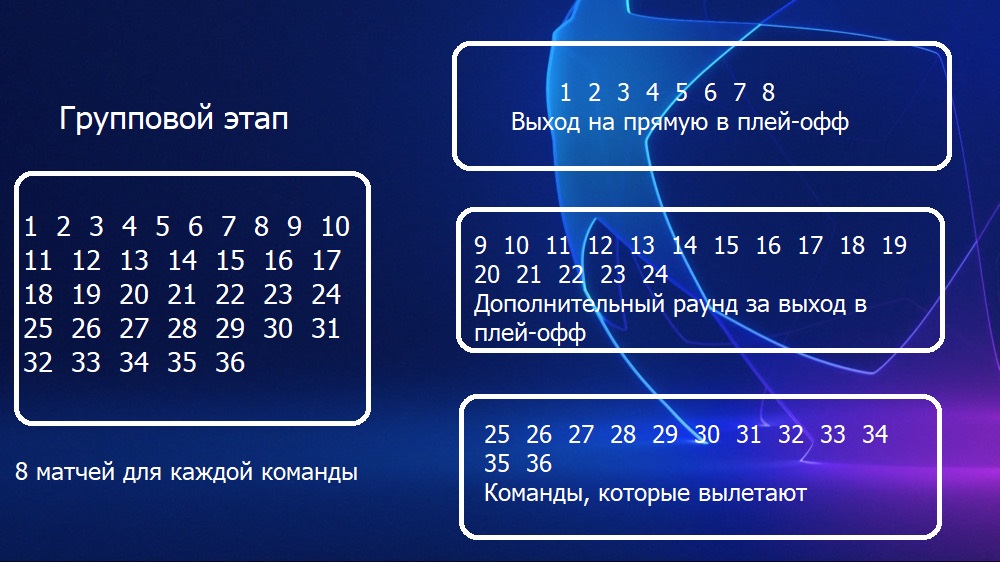 Групповой этап

1 2 3 4 5 6 7 8 9 10 11 12 13 14 15 16 17 18 19 20 21 22 23 24 25 26 27 28 29 30 31 32 33 34 35 36

8 матчей для каждой команды

1 2 3 4 5 6 7 8
Выход на прямую в плей-офф

9 10 11 12 13 14 15 16 17 18 19 20 21 22 23 24
Дополнительный раунд за выход в плей-офф

25 26 27 28 29 30 31 32 33 34 35 36
Команды, которые вылетают